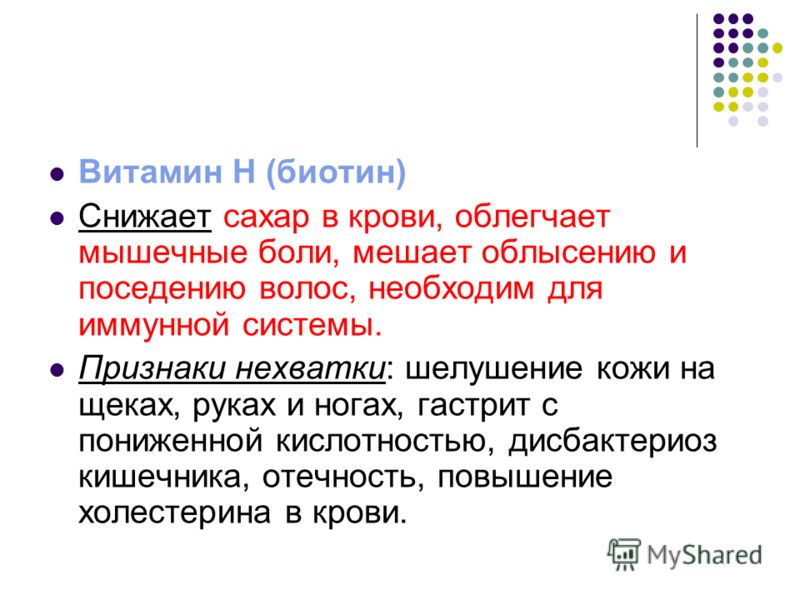 Витамин Н (биотин)

Снижает сахар в крови, облегчает мышечные боли, мешает облысению и поседению волос, необходим для иммунной системы.

Признаки нехватки: шелушение кожи на щеках, руках и ногах, гастрит с пониженной кислотностью, дисбактериоз кишечника, отечность, повышение холестерина в крови.

MyShared